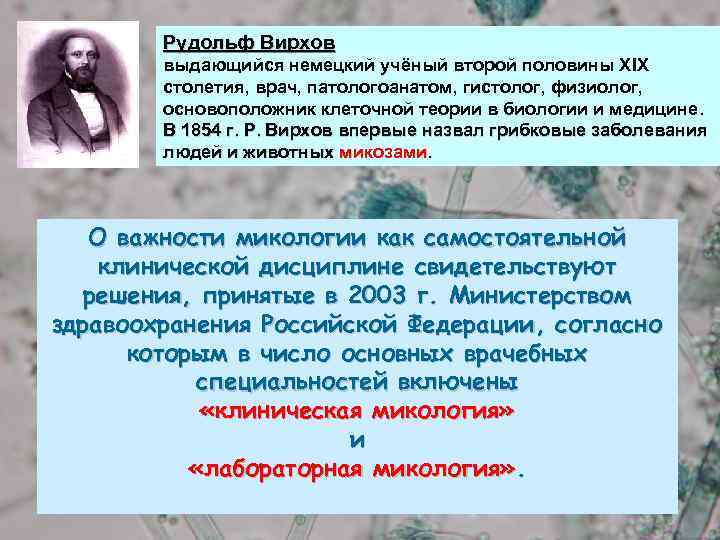 Рудольф Вирхов
выдающийся немецкий учёный второй половины XIX столетия, врач, патологоанатом, гистолог, физиолог, основоположник клеточной теории в биологии и медицине. В 1854 г. Р. Вирхов впервые назвал грибковые заболевания людей и животных микозами.

О важности микологии как самостоятельной клинической дисциплине свидетельствуют решения, принятые в 2003 г. Министерством здравоохранения Российской Федерации, согласно которым в число основных врачебных специальностей включены
«клиническая микология»
и
«лабораторная микология».